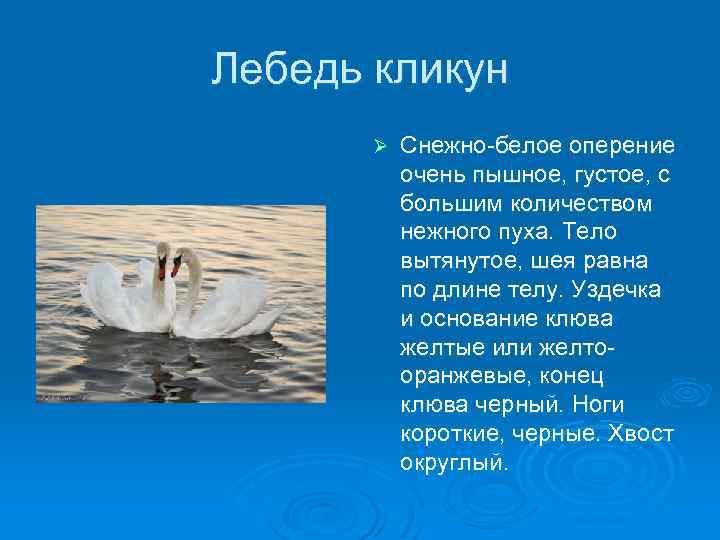 Лебедь кликун

➢ Снежно-белое оперение очень пышное, густое, с большим количеством нежного пуха. Тело вытянутое, шея равна по длине телу. Уздечка и основание клюва желтые или желто-оранжевые, конец клюва черный. Ноги короткие, черные. Хвост округлый.